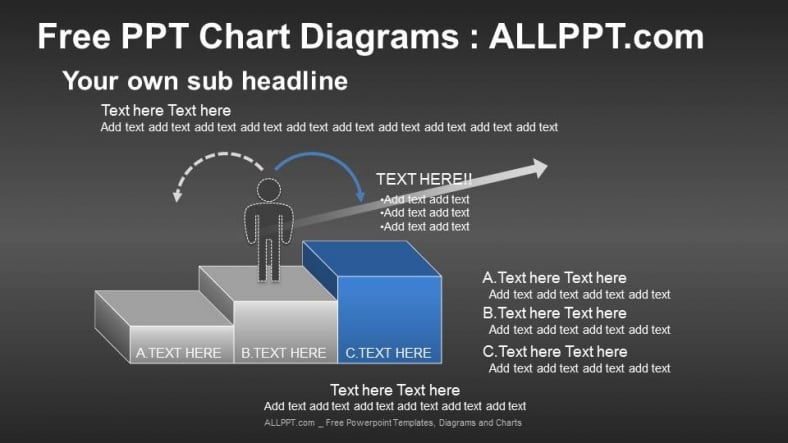 Free PPT Chart Diagrams : ALLPPT.com

Your own sub headline

Text here Text here
Add text add text add text add text add text add text add text add text add text add text

TEXT HERE!!
•Add text add text
•Add text add text
•Add text add text

A.TEXT HERE
B.TEXT HERE
C.TEXT HERE

A.Text here Text here
Add text add text add text add text

B.Text here Text here
Add text add text add text add text

C.Text here Text here
Add text add text add text add text

Text here Text here
Add text add text add text add text add text add text

ALLPPT.com _ Free Powerpoint Templates, Diagrams and Charts